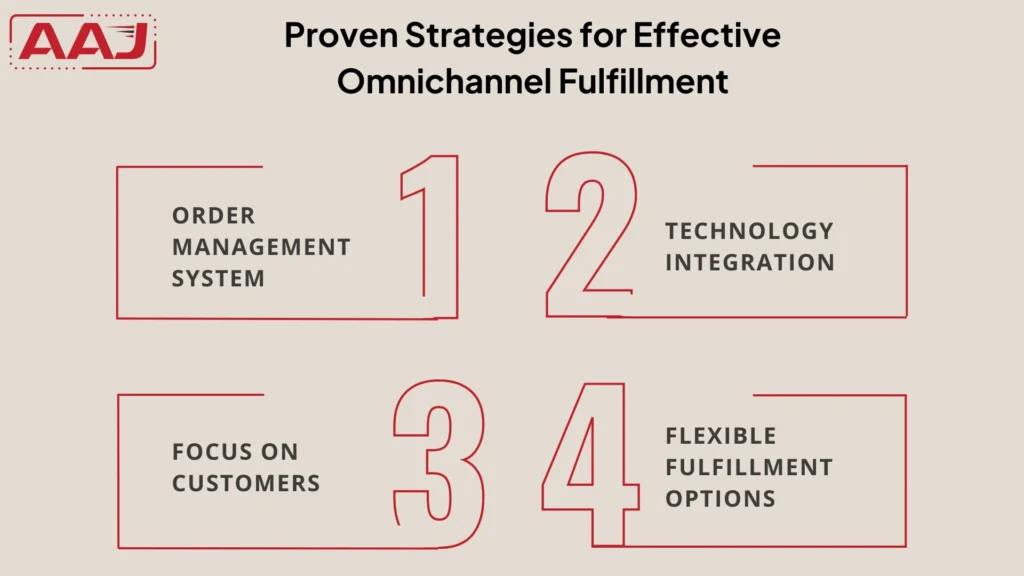 AAJ

Proven Strategies for Effective Omnichannel Fulfillment

ORDER MANAGEMENT SYSTEM

1

2

TECHNOLOGY INTEGRATION

FOCUS ON CUSTOMERS

3

4

FLEXIBLE FULFILLMENT OPTIONS